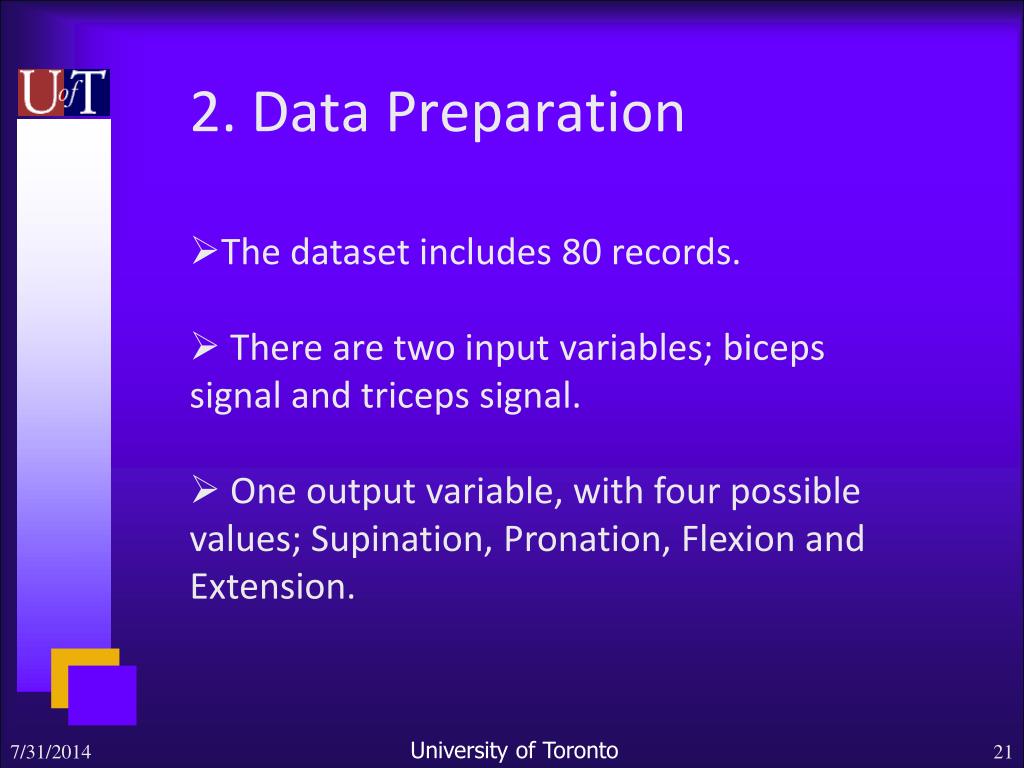 UofT

2. Data Preparation

➢The dataset includes 80 records.

➢ There are two input variables; biceps signal and triceps signal.

➢ One output variable, with four possible values; Supination, Pronation, Flexion and Extension.

7/31/2014

University of Toronto

21